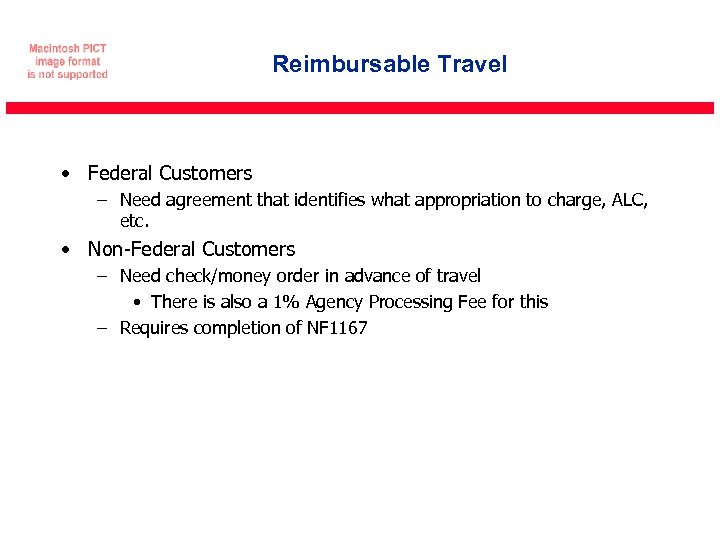 Macintosh PICT image format is not supported

Reimbursable Travel

• Federal Customers
– Need agreement that identifies what appropriation to charge, ALC, etc.
• Non-Federal Customers
– Need check/money order in advance of travel
• There is also a 1% Agency Processing Fee for this
– Requires completion of NF1167